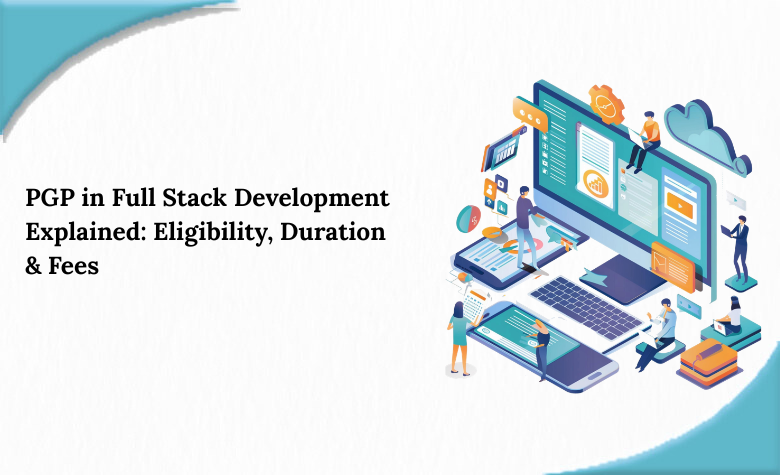 PGP in Full Stack Development Explained: Eligibility, Duration & Fees